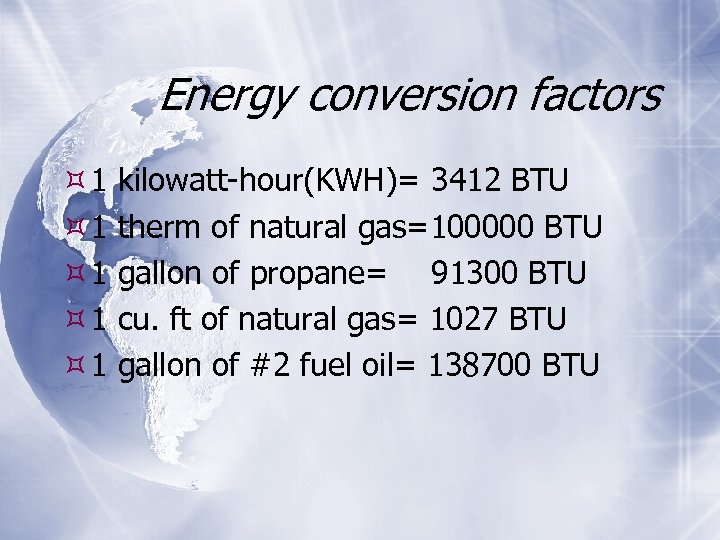 Energy conversion factors

1 kilowatt-hour(KWH)= 3412 BTU
1 therm of natural gas=100000 BTU
1 gallon of propane= 91300 BTU
1 cu. ft of natural gas= 1027 BTU
1 gallon of #2 fuel oil= 138700 BTU